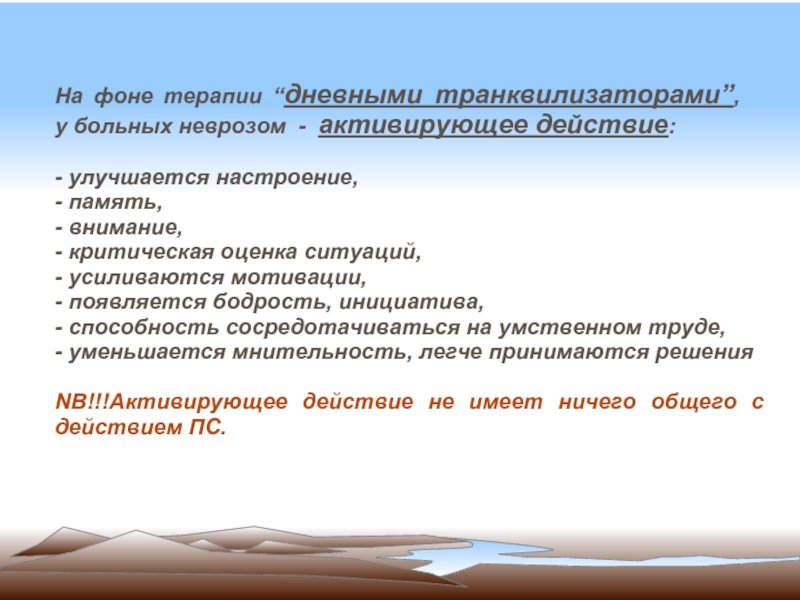 На фоне терапии “дневными транквилизаторами”, у больных неврозом - активирующее действие:

- улучшается настроение,
- память,
- внимание,
- критическая оценка ситуаций,
- усиливаются мотивации,
- появляется бодрость, инициатива,
- способность сосредотачиваться на умственном труде,
- уменьшается мнительность, легче принимаются решения

NB!!!Активирующее действие не имеет ничего общего с действием ПС.